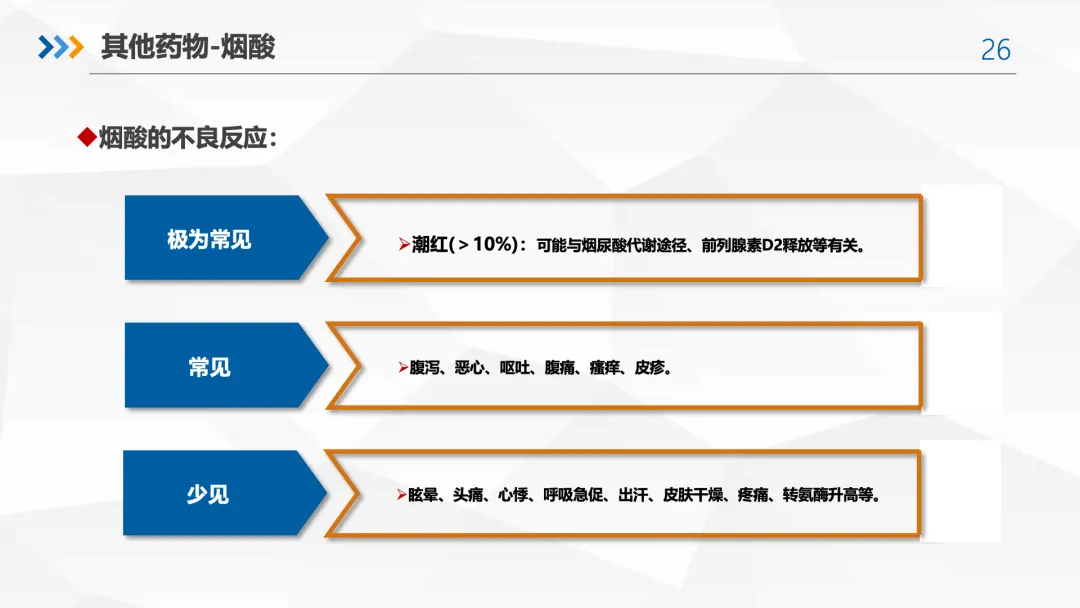 其他药物-烟酸

26

◆烟酸的不良反应：

极为常见

➢潮红(＞10%)：可能与烟尿酸代谢途径、前列腺素D2释放等有关。

常见

➢腹泻、恶心、呕吐、腹痛、瘙痒、皮疹。

少见

➢眩晕、头痛、心悸、呼吸急促、出汗、皮肤干燥、疼痛、转氨酶升高等。